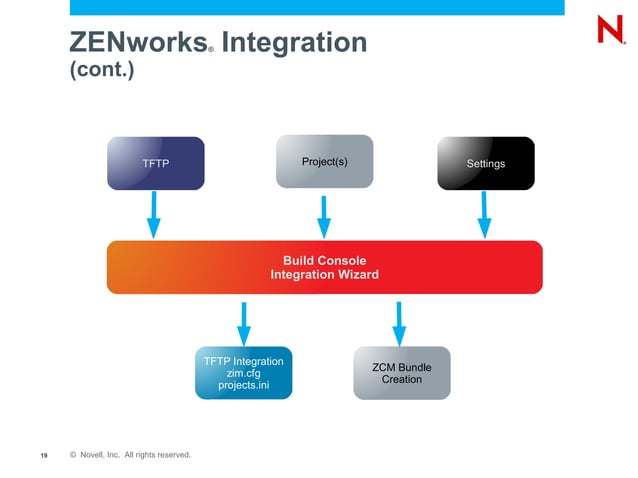 ZENworks® Integration (cont.)

N

TFTP

Project(s)

Settings

Build Console
Integration Wizard

TFTP Integration
zim.cfg
projects.ini

ZCM Bundle
Creation

19 © Novell, Inc. All rights reserved.